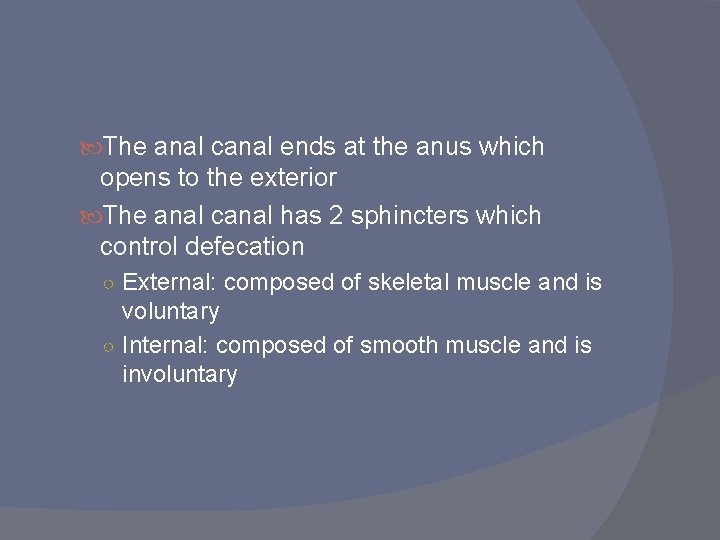 The anal canal ends at the anus which opens to the exterior

The anal canal has 2 sphincters which control defecation

External: composed of skeletal muscle and is voluntary

Internal: composed of smooth muscle and is involuntary